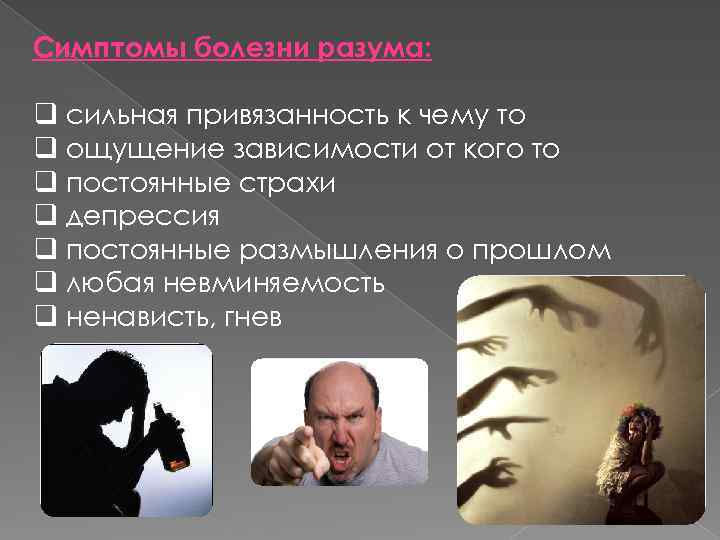 Симптомы болезни разума:

❑ сильная привязанность к чему то
❑ ощущение зависимости от кого то
❑ постоянные страхи
❑ депрессия
❑ постоянные размышления о прошлом
❑ любая невминяемость
❑ ненависть, гнев